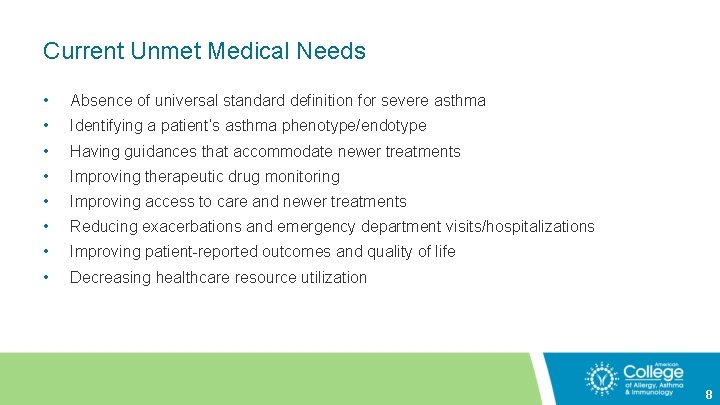 Current Unmet Medical Needs

• Absence of universal standard definition for severe asthma
• Identifying a patient's asthma phenotype/endotype
• Having guidances that accommodate newer treatments
• Improving therapeutic drug monitoring
• Improving access to care and newer treatments
• Reducing exacerbations and emergency department visits/hospitalizations
• Improving patient-reported outcomes and quality of life
• Decreasing healthcare resource utilization

American College of Allergy, Asthma & Immunology

8